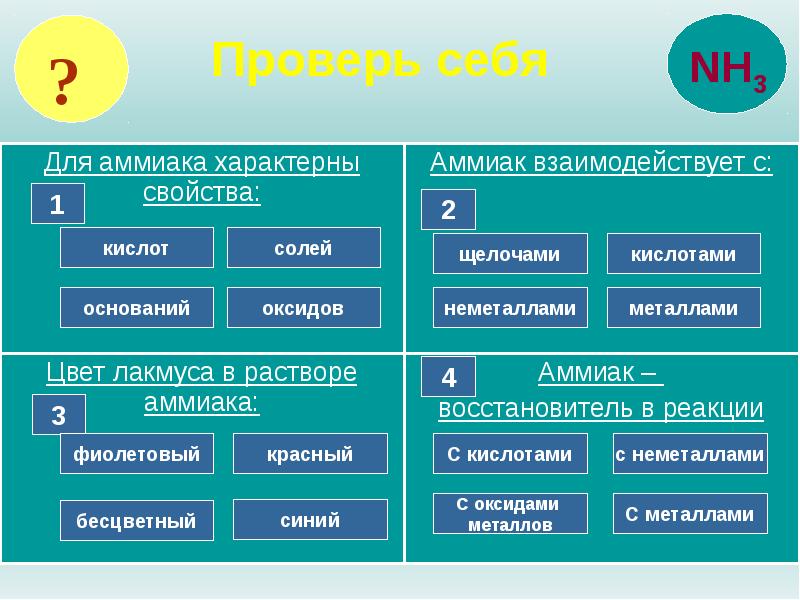 ?

Проверь себя

$NH_3$

Для аммиака характерны свойства:

1

кислот

солей

оснований

оксидов

Аммиак взаимодействует с:

2

щелочами

кислотами

неметаллами

металлами

Цвет лакмуса в растворе аммиака:

3

фиолетовый

красный

бесцветный

синий

4

Аммиак – восстановитель в реакции

С кислотами

с неметаллами

С оксидами металлов

С металлами